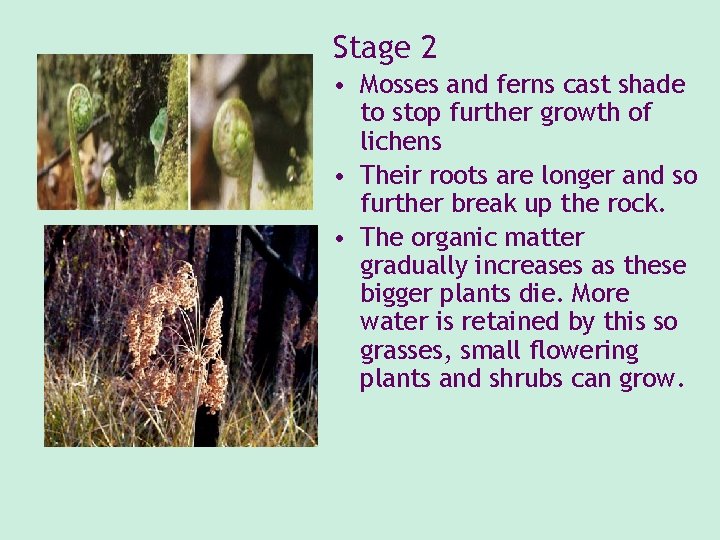 Stage 2

• Mosses and ferns cast shade to stop further growth of lichens

• Their roots are longer and so further break up the rock.

• The organic matter gradually increases as these bigger plants die. More water is retained by this so grasses, small flowering plants and shrubs can grow.